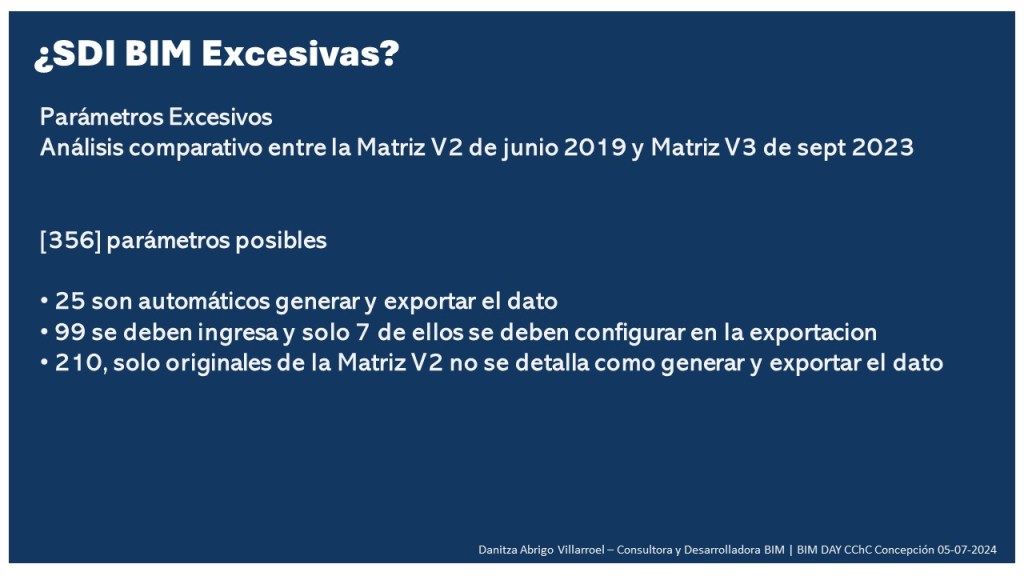 ¿SDI BIM Excesivas?

Parámetros Excesivos
Análisis comparativo entre la Matriz V2 de junio 2019 y Matriz V3 de sept 2023

[356] parámetros posibles

• 25 son automáticos generar y exportar el dato
• 99 se deben ingresa y solo 7 de ellos se deben configurar en la exportacion
• 210, solo originales de la Matriz V2 no se detalla como generar y exportar el dato

Danitza Abrigo Villarroel – Consultora y Desarrolladora BIM | BIM DAY CChC Concepción 05-07-2024